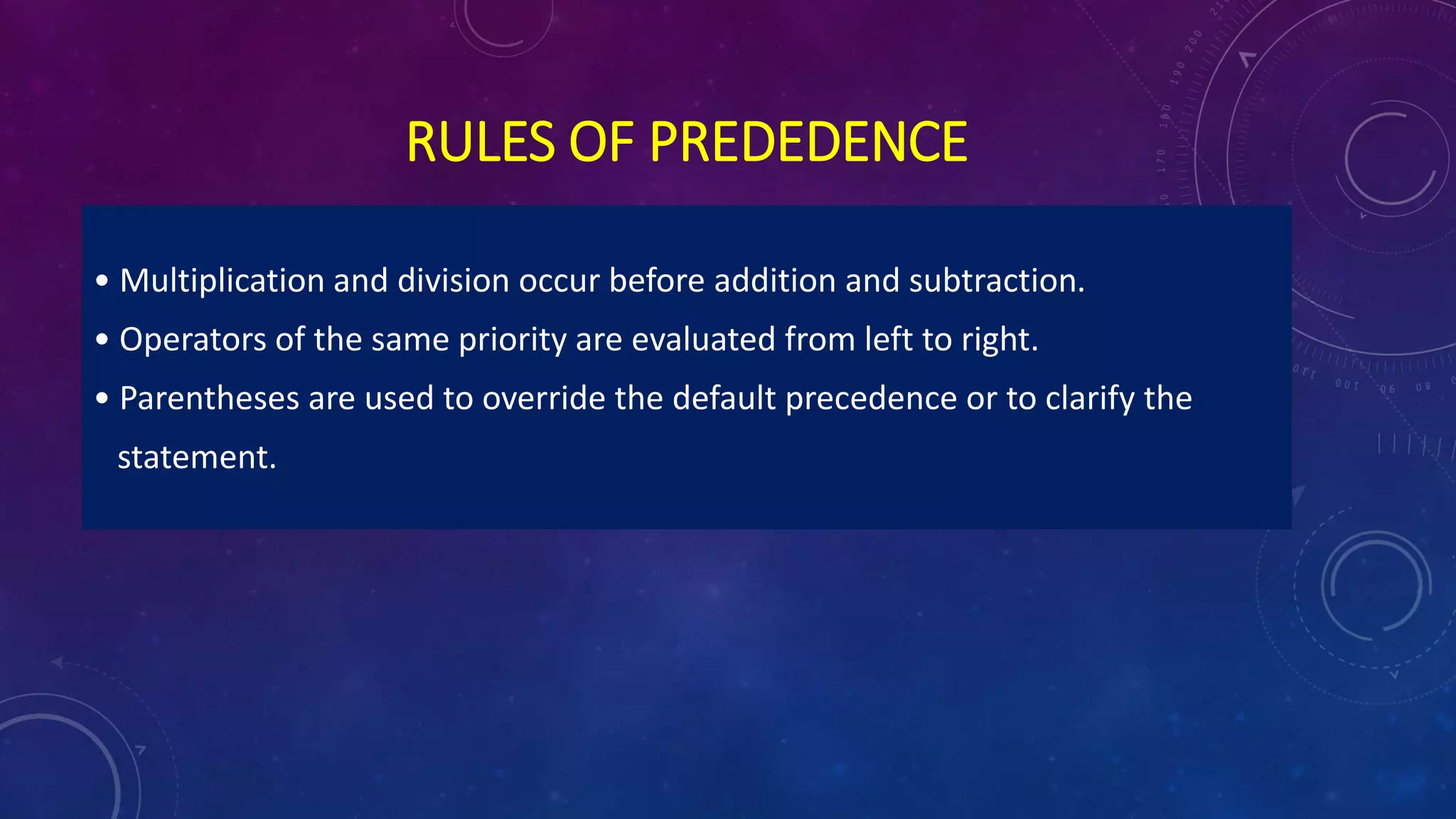 RULES OF PREDEDENCE

• Multiplication and division occur before addition and subtraction.
• Operators of the same priority are evaluated from left to right.
• Parentheses are used to override the default precedence or to clarify the statement.